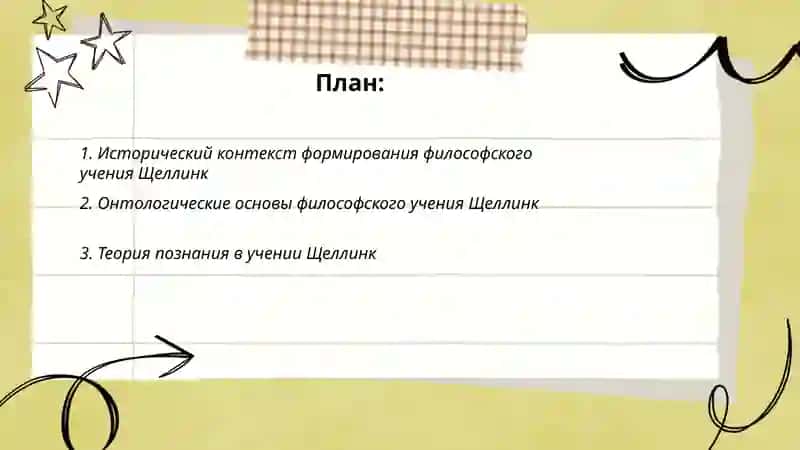 План:

1. Исторический контекст формирования философского учения Щеллинк

2. Онтологические основы философского учения Щеллинк

3. Теория познания в учении Щеллинк